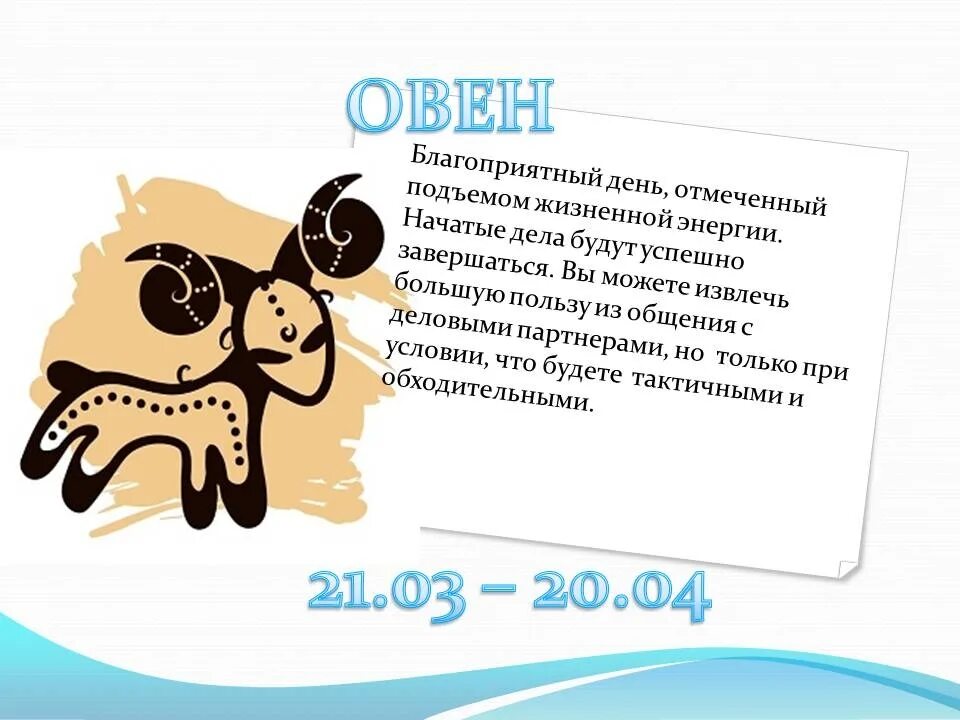 ОВЕН

Благоприятный день, отмеченный подъемом жизненной энергии. Начатые дела будут успешно завершаться. Вы можете извлечь большую пользу из общения с деловыми партнерами, но только при условии, что будете тактичными и обходительными.

21.03 – 20.04